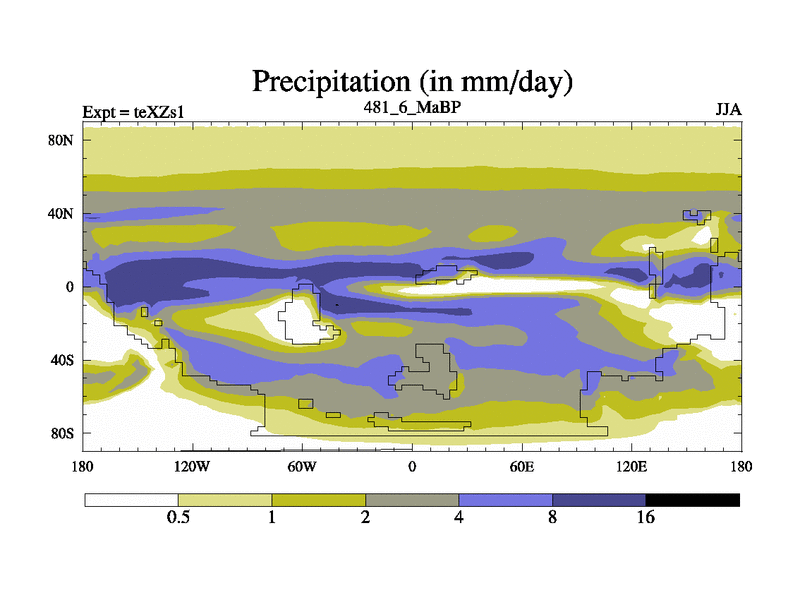 Precipitation (in mm/day)

Expt = teXZs1

481_6_MaBP

JJA

80N

40N

0

40S

80S

180

120W

60W

0

60E

120E

180

0.5

1

2

4

8

16